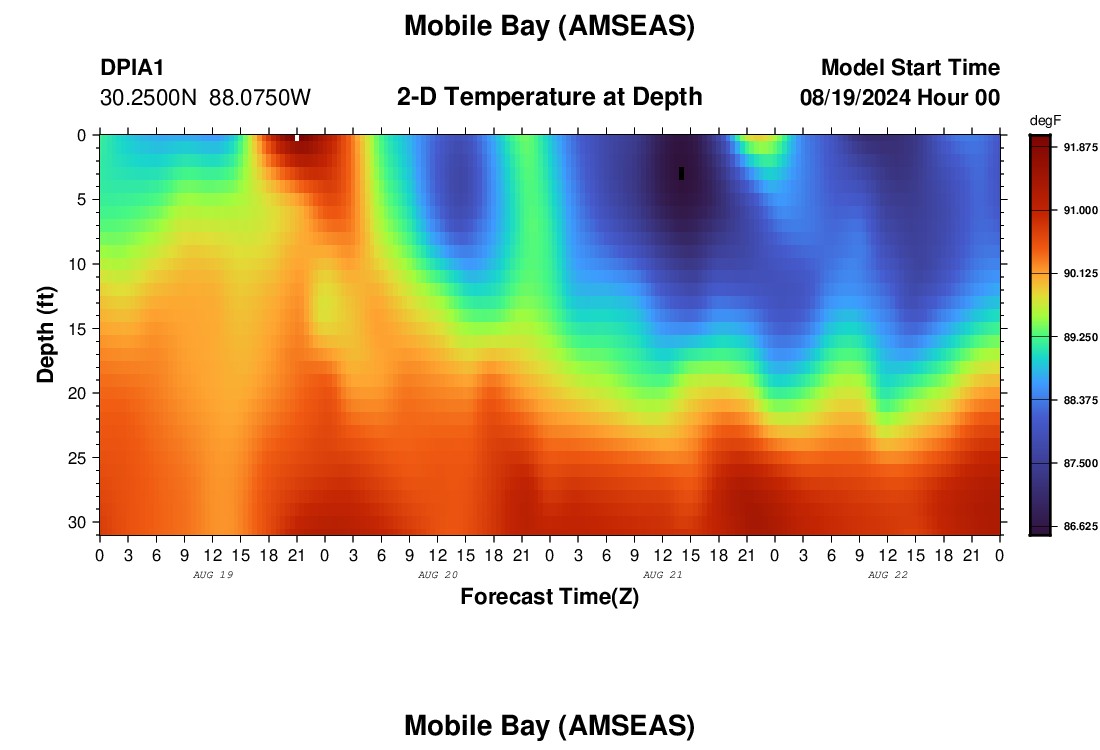 Mobile Bay (AMSEAS)

DPIA1
30.2500N 88.0750W

2-D Temperature at Depth

Model Start Time
08/19/2024 Hour 00

degF
91.875
91.000
90.125
89.250
88.375
87.500
86.625

Depth (ft)
0
5
10
15
20
25
30

0 3 6 9 12 15 18 21 0 3 6 9 12 15 18 21 0 3 6 9 12 15 18 21 0 3 6 9 12 15 18 21 0
AUG 19
AUG 20
AUG 21
AUG 22

Forecast Time(Z)

Mobile Bay (AMSEAS)